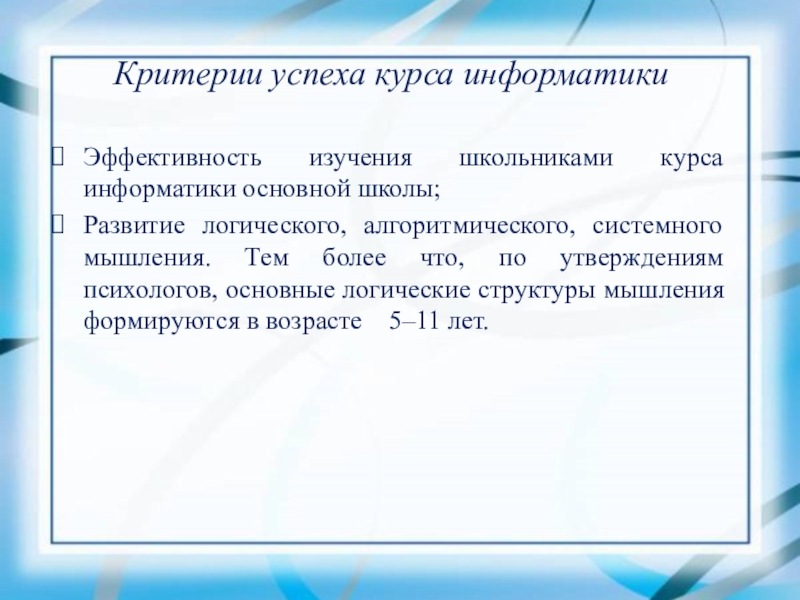 Критерии успеха курса информатики

Эффективность изучения школьниками курса информатики основной школы;

Развитие логического, алгоритмического, системного мышления. Тем более что, по утверждениям психологов, основные логические структуры мышления формируются в возрасте 5–11 лет.